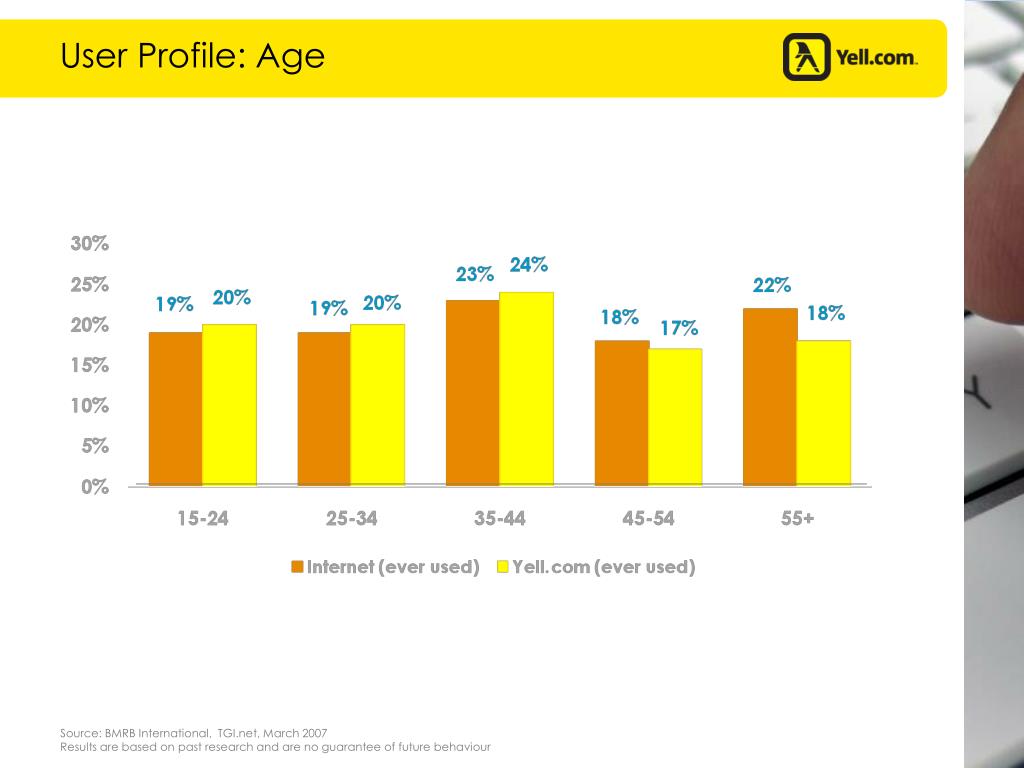 User Profile: Age

Yell.com

30%
25%
20%
15%
10%
5%
0%

19% 20%
19% 20%
23% 24%
18% 17%
22% 18%

15-24
25-34
35-44
45-54
55+

Internet (ever used) Yell.com (ever used)

Source: BMRB International, TGI.net, March 2007
Results are based on past research and are no guarantee of future behaviour